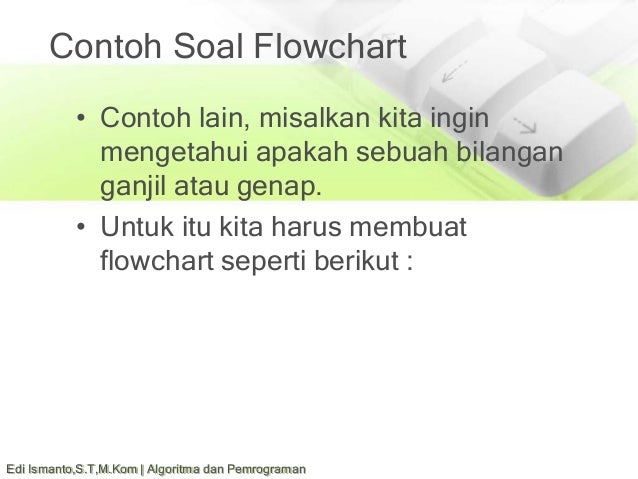 Contoh Soal Flowchart

• Contoh lain, misalkan kita ingin mengetahui apakah sebuah bilangan ganjil atau genap.

• Untuk itu kita harus membuat flowchart seperti berikut :

Edi Ismanto,S.T,M.Kom | Algoritma dan Pemrograman